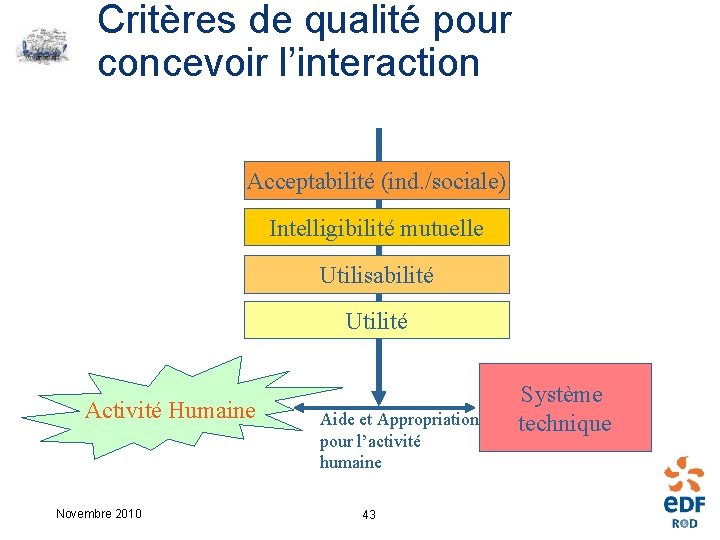 Critères de qualité pour concevoir l'interaction

Acceptabilité (ind./sociale)

Intelligibilité mutuelle

Utilisabilité

Utilité

Activité Humaine

Aide et Appropriation pour l'activité humaine

Système technique

Novembre 2010

43

eDF
R&D